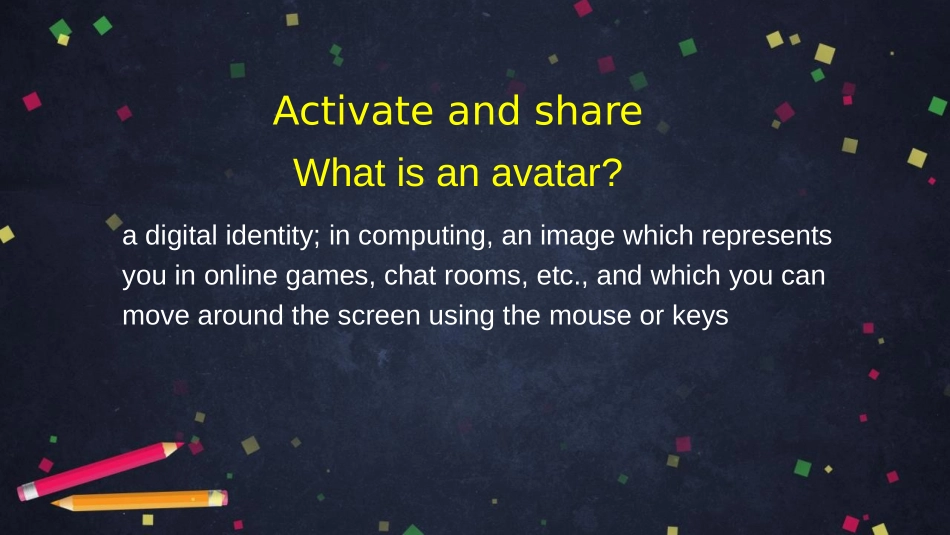 Activate and share

What is an avatar?

a digital identity; in computing, an image which represents you in online games, chat rooms, etc., and which you can move around the screen using the mouse or keys